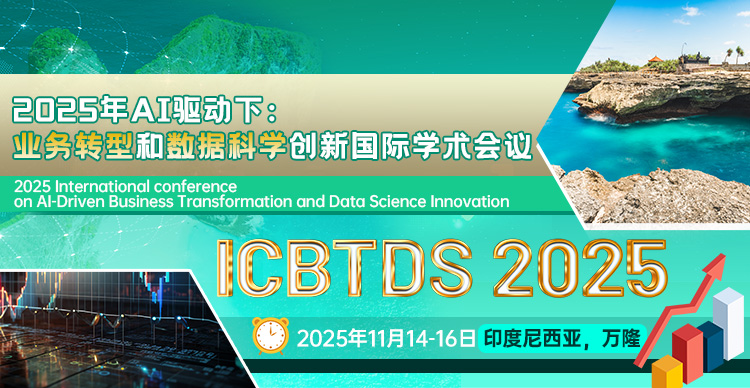 2025年AI驱动下：
业务转型和数据科学创新国际学术会议

2025 International conference on AI-Driven Business Transformation and Data Science Innovation

ICBTDS 2025

2025年11月14-16日 印度尼西亚，万隆